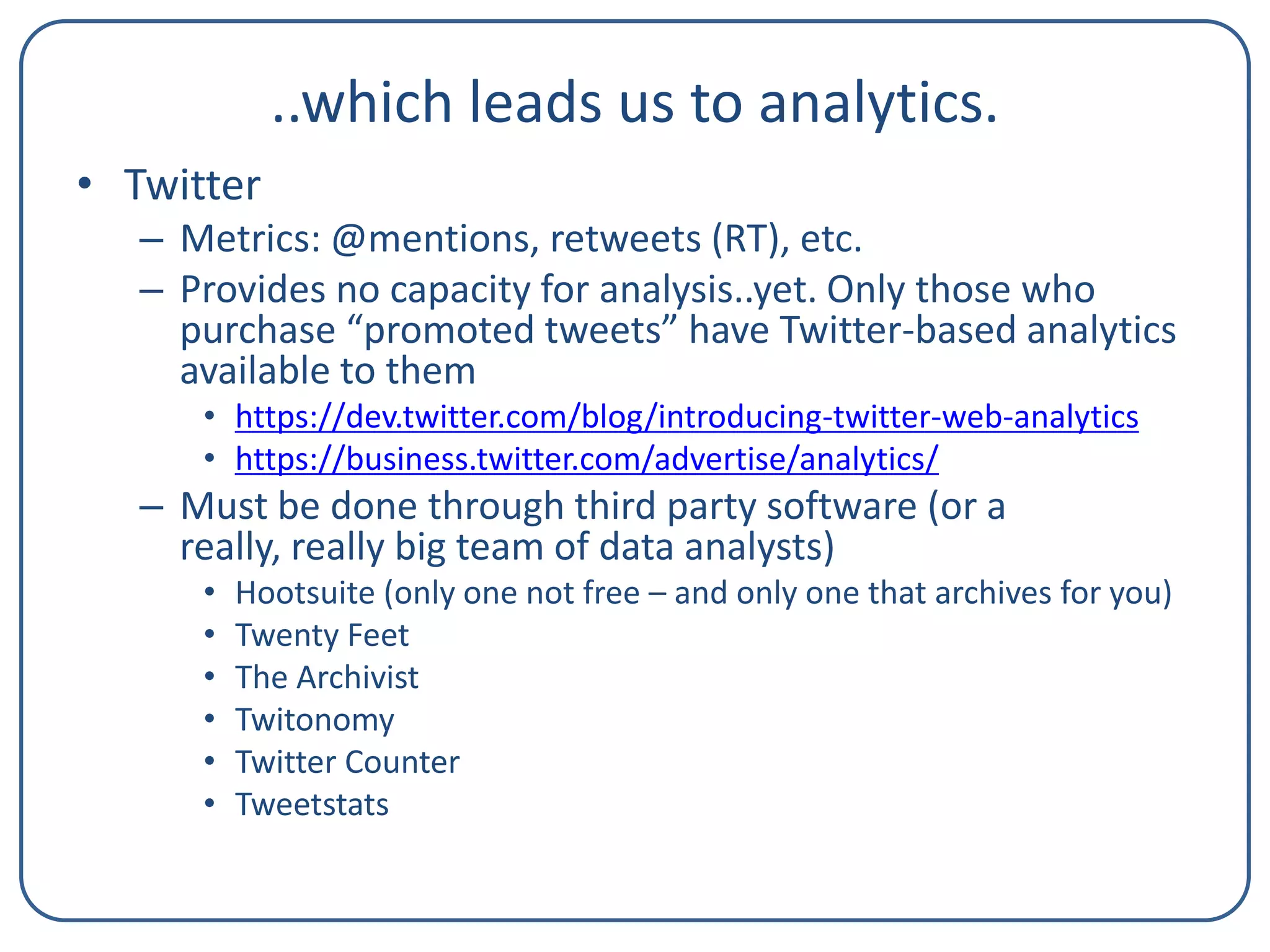 ..which leads us to analytics.

• Twitter
– Metrics: @mentions, retweets (RT), etc.
– Provides no capacity for analysis..yet. Only those who purchase “promoted tweets” have Twitter-based analytics available to them
• https://dev.twitter.com/blog/introducing-twitter-web-analytics
• https://business.twitter.com/advertise/analytics/
– Must be done through third party software (or a really, really big team of data analysts)
• Hootsuite (only one not free – and only one that archives for you)
• Twenty Feet
• The Archivist
• Twitonomy
• Twitter Counter
• Tweetstats